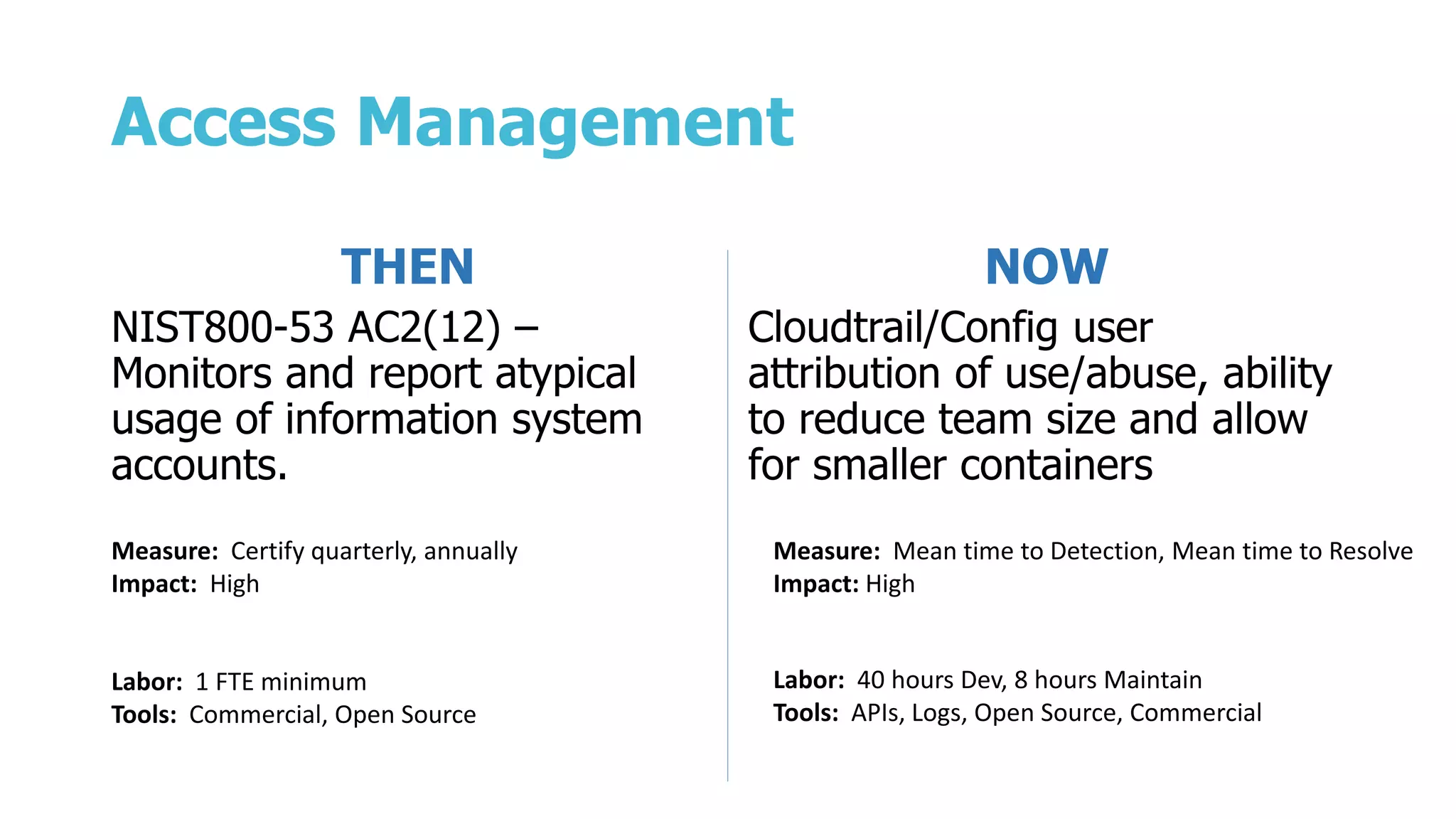 Access Management

THEN

NIST800-53 AC2(12) – Monitors and report atypical usage of information system accounts.

Measure: Certify quarterly, annually
Impact: High

Labor: 1 FTE minimum
Tools: Commercial, Open Source

NOW

Cloudtrail/Config user attribution of use/abuse, ability to reduce team size and allow for smaller containers

Measure: Mean time to Detection, Mean time to Resolve
Impact: High

Labor: 40 hours Dev, 8 hours Maintain
Tools: APIs, Logs, Open Source, Commercial